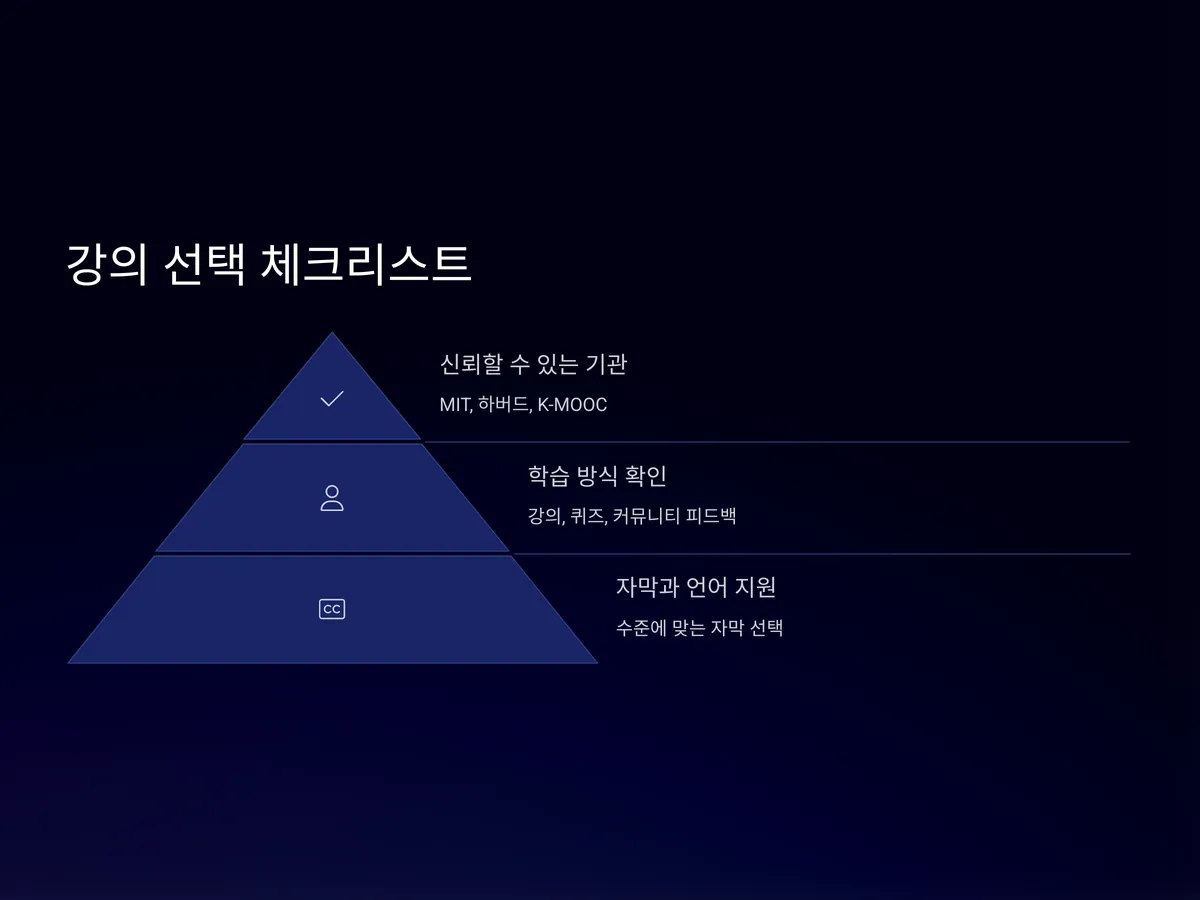 강의 선택 체크리스트

신뢰할 수 있는 기관

MIT, 하버드, K-MOOC

학습 방식 확인

강의, 퀴즈, 커뮤니티 피드백

CC

자막과 언어 지원

수준에 맞는 자막 선택